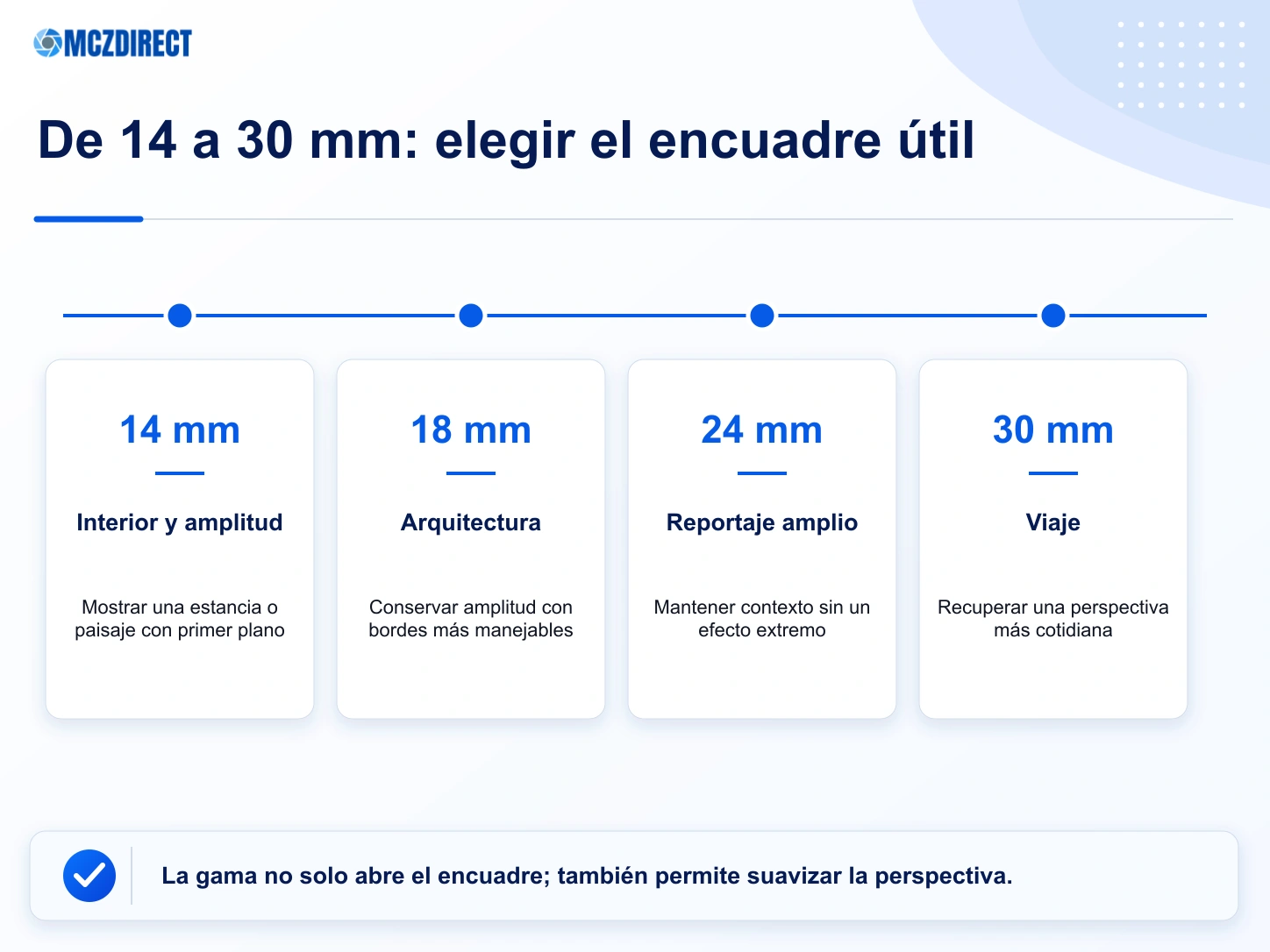 MCZDIRECT

De 14 a 30 mm: elegir el encuadre útil

14 mm

Interior y amplitud

Mostrar una estancia o paisaje con primer plano

18 mm

Arquitectura

Conservar amplitud con bordes más manejables

24 mm

Reportaje amplio

Mantener contexto sin un efecto extremo

30 mm

Viaje

Recuperar una perspectiva más cotidiana

La gama no solo abre el encuadre; también permite suavizar la perspectiva.